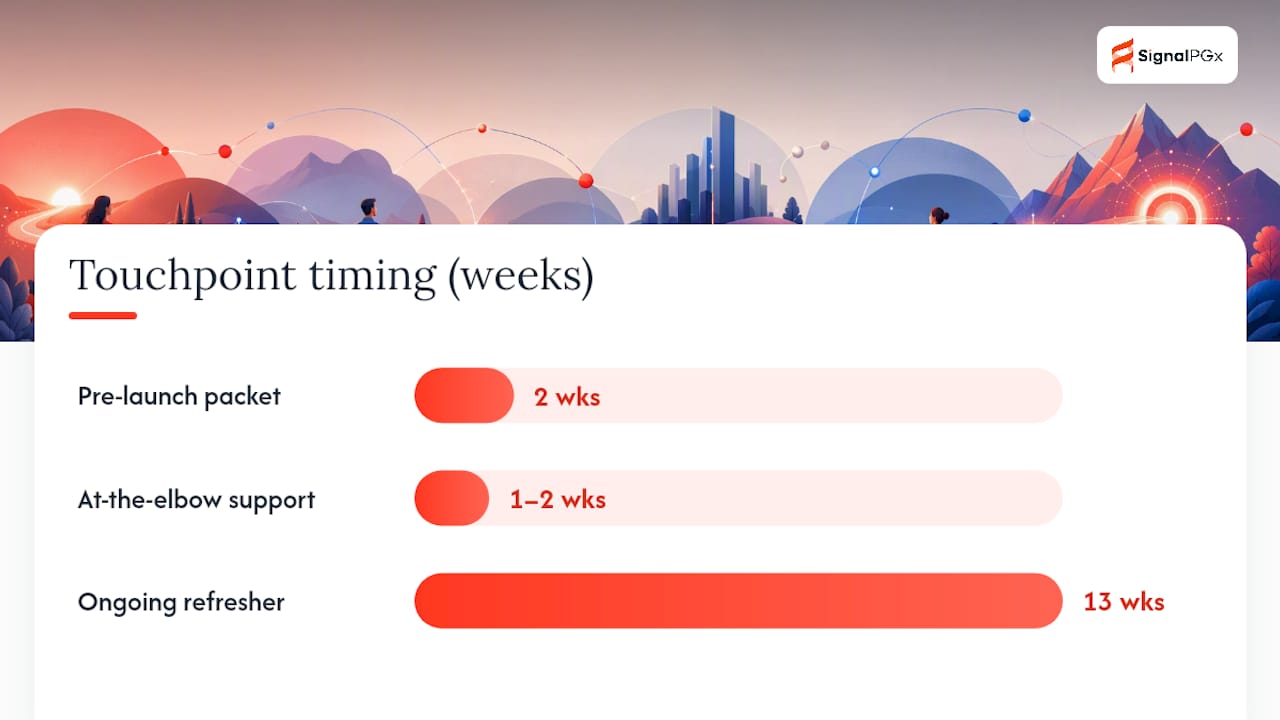 SignalPGx

Touchpoint timing (weeks)

Pre-launch packet 2 wks

At-the-elbow support 1–2 wks

Ongoing refresher 13 wks